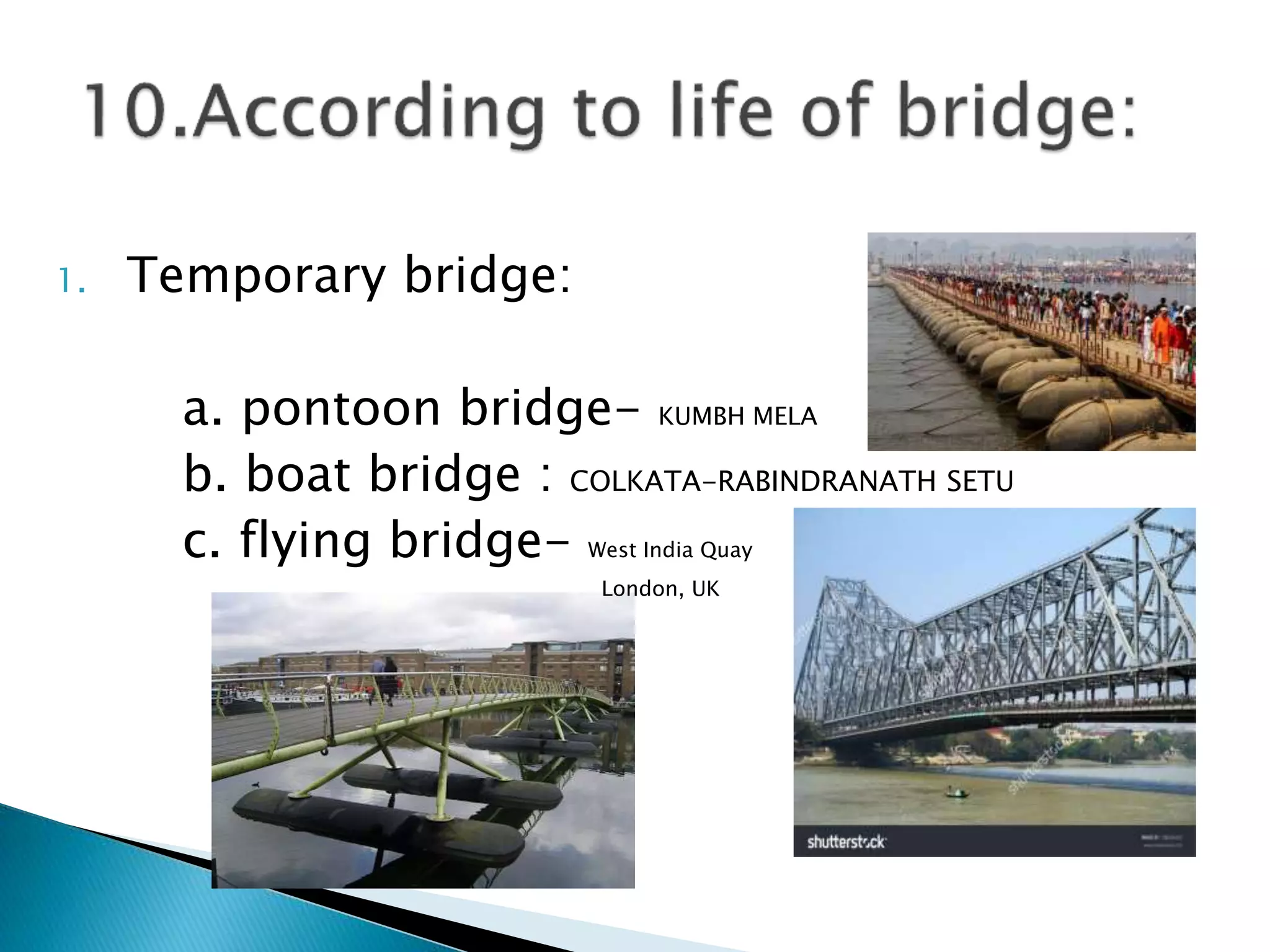 10.According to life of bridge:

1. Temporary bridge:

a. pontoon bridge- KUMBH MELA
b. boat bridge : COLKATA-RABINDRANATH SETU
c. flying bridge- West India Quay London, UK

shutterstock